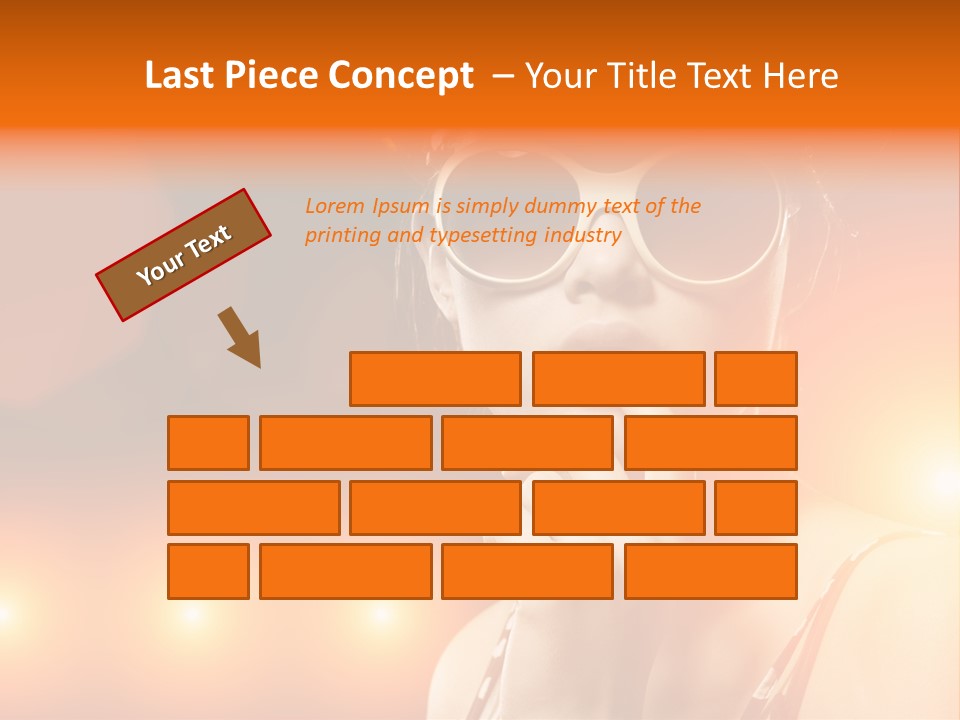 Last Piece Concept – Your Title Text Here

Your Text

Lorem Ipsum is simply dummy text of the printing and typesetting industry